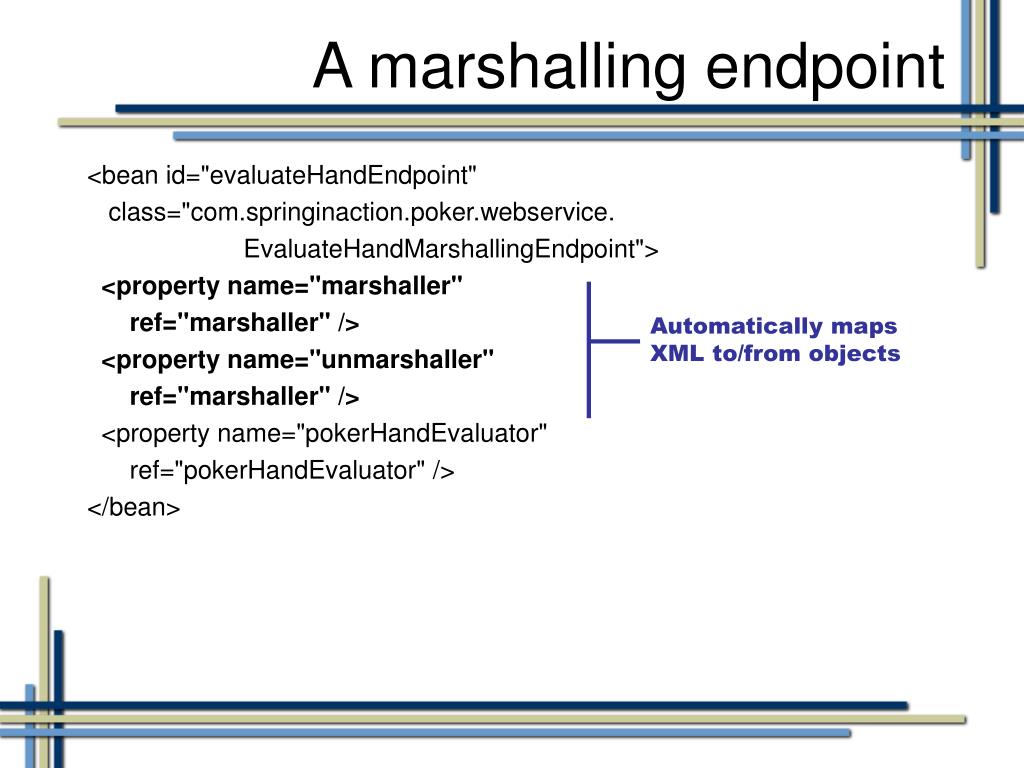 A marshalling endpoint

<bean id="evaluateHandEndpoint"
class="com.springinaction.poker.webservice.
EvaluateHandMarshallingEndpoint">
<property name="marshaller"
ref="marshaller" />
<property name="unmarshaller"
ref="marshaller" />
<property name="pokerHandEvaluator"
ref="pokerHandEvaluator" />
</bean>

Automatically maps XML to/from objects